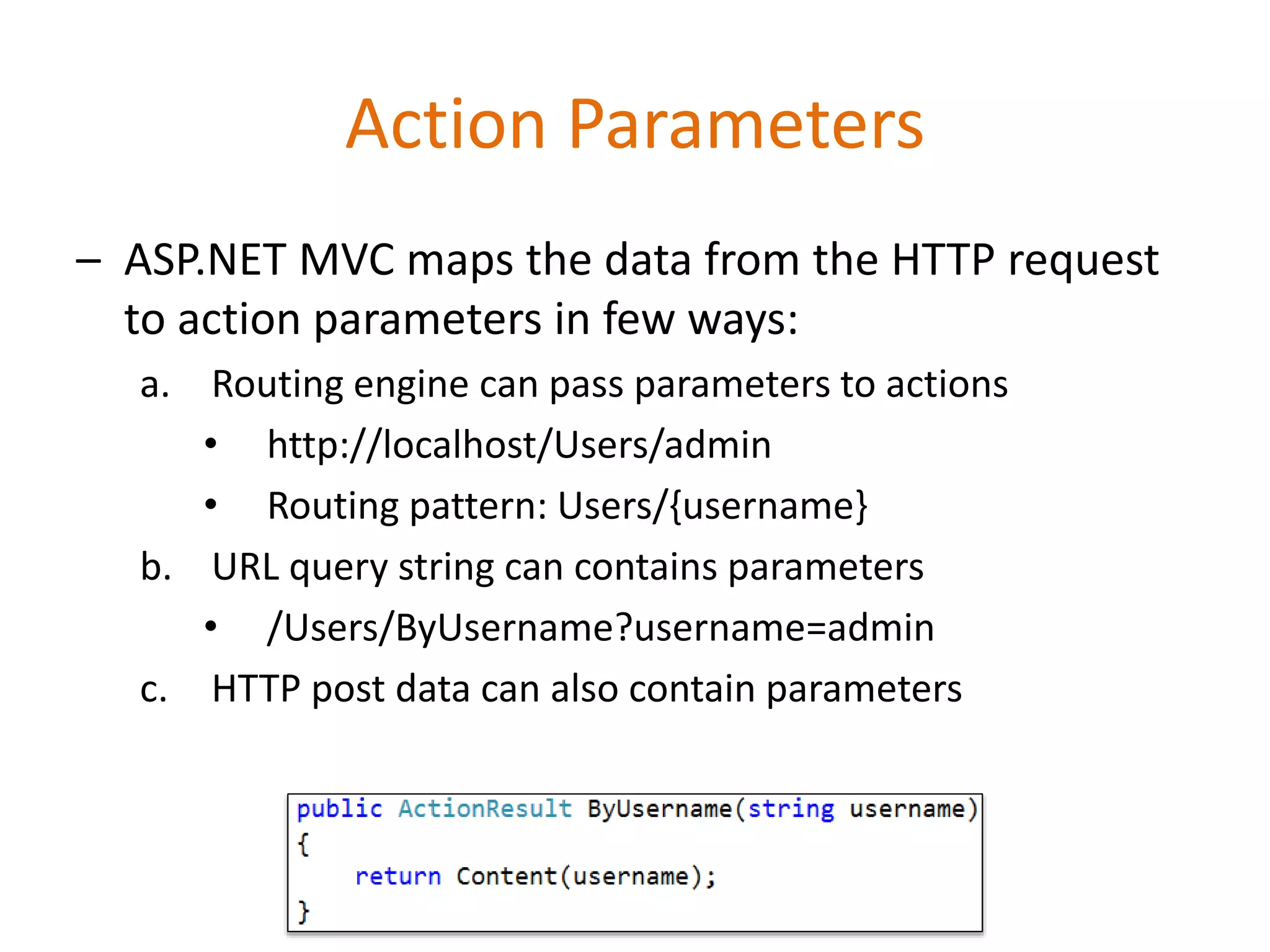 Action Parameters

– ASP.NET MVC maps the data from the HTTP request to action parameters in few ways:

a. Routing engine can pass parameters to actions
• http://localhost/Users/admin
• Routing pattern: Users/{username}

b. URL query string can contains parameters
• /Users/ByUsername?username=admin

c. HTTP post data can also contain parameters

public ActionResult ByUsername(string username)
{
    return Content(username);
}